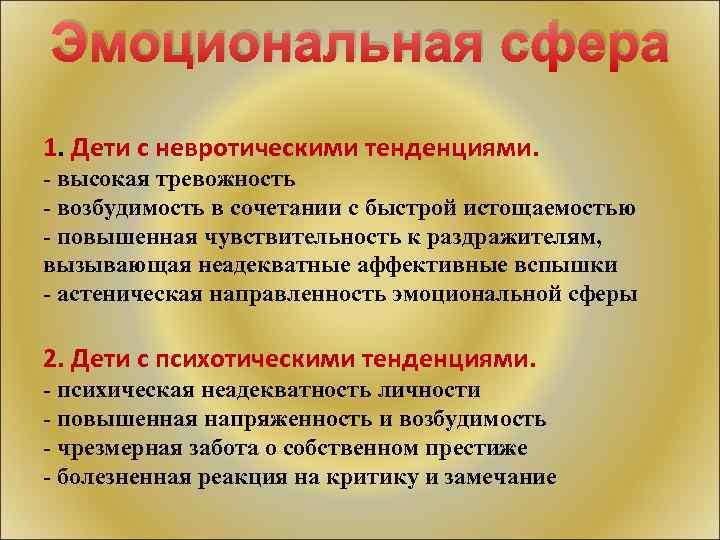 Эмоциональная сфера

1. Дети с невротическими тенденциями.
- высокая тревожность
- возбудимость в сочетании с быстрой истощаемостью
- повышенная чувствительность к раздражителям, вызывающая неадекватные аффективные вспышки
- астеническая направленность эмоциональной сферы

2. Дети с психотическими тенденциями.
- психическая неадекватность личности
- повышенная напряженность и возбудимость
- чрезмерная забота о собственном престиже
- болезненная реакция на критику и замечание